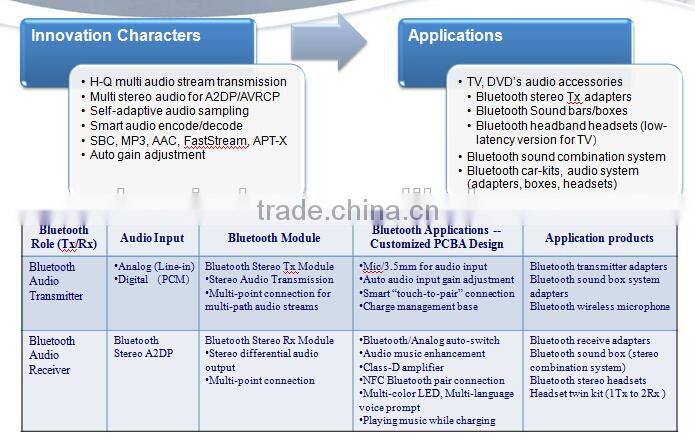 Innovation Characters

• H-Q multi audio stream transmission
• Multi stereo audio for A2DP/AVRCP
• Self-adaptive audio sampling
• Smart audio encode/decode
• SBC, MP3, AAC, FastStream, APT-X
• Auto gain adjustment

Applications

• TV, DVD's audio accessories
  • Bluetooth stereo Tx adapters
  • Bluetooth Sound bars/boxes
  • Bluetooth headband headsets (low-latency version for TV)
• Bluetooth sound combination system
• Bluetooth car-kits, audio system (adapters, boxes, headsets)

trade.china.cn

| Bluetooth Role (Tx/Rx) | Audio Input | Bluetooth Module | Bluetooth Applications -- Customized PCBA Design | Application products |
|---|---|---|---|---|
| Bluetooth Audio Transmitter | •Analog (Line-in) •Digital (PCM) | Bluetooth Stereo Tx Module •Stereo Audio Transmission •Multi-point connection for multi-path audio streams | •Mic/3.5mm for audio input •Auto audio input gain adjustment •Smart "touch-to-pair" connection •Charge management base | Bluetooth transmitter adapters Bluetooth sound box system adapters Bluetooth wireless microphone |
| Bluetooth Audio Receiver | Bluetooth Stereo A2DP | Bluetooth Stereo Rx Module •Stereo differential audio output •Multi-point connection | •Bluetooth/Analog auto-switch •Audio music enhancement •Class-D amplifier •NFC Bluetooth pair connection •Multi-color LED, Multi-language voice prompt •Playing music while charging | Bluetooth receive adapters Bluetooth sound box (stereo combination system) Bluetooth stereo headsets Headset twin kit (1Tx to 2Rx ) |